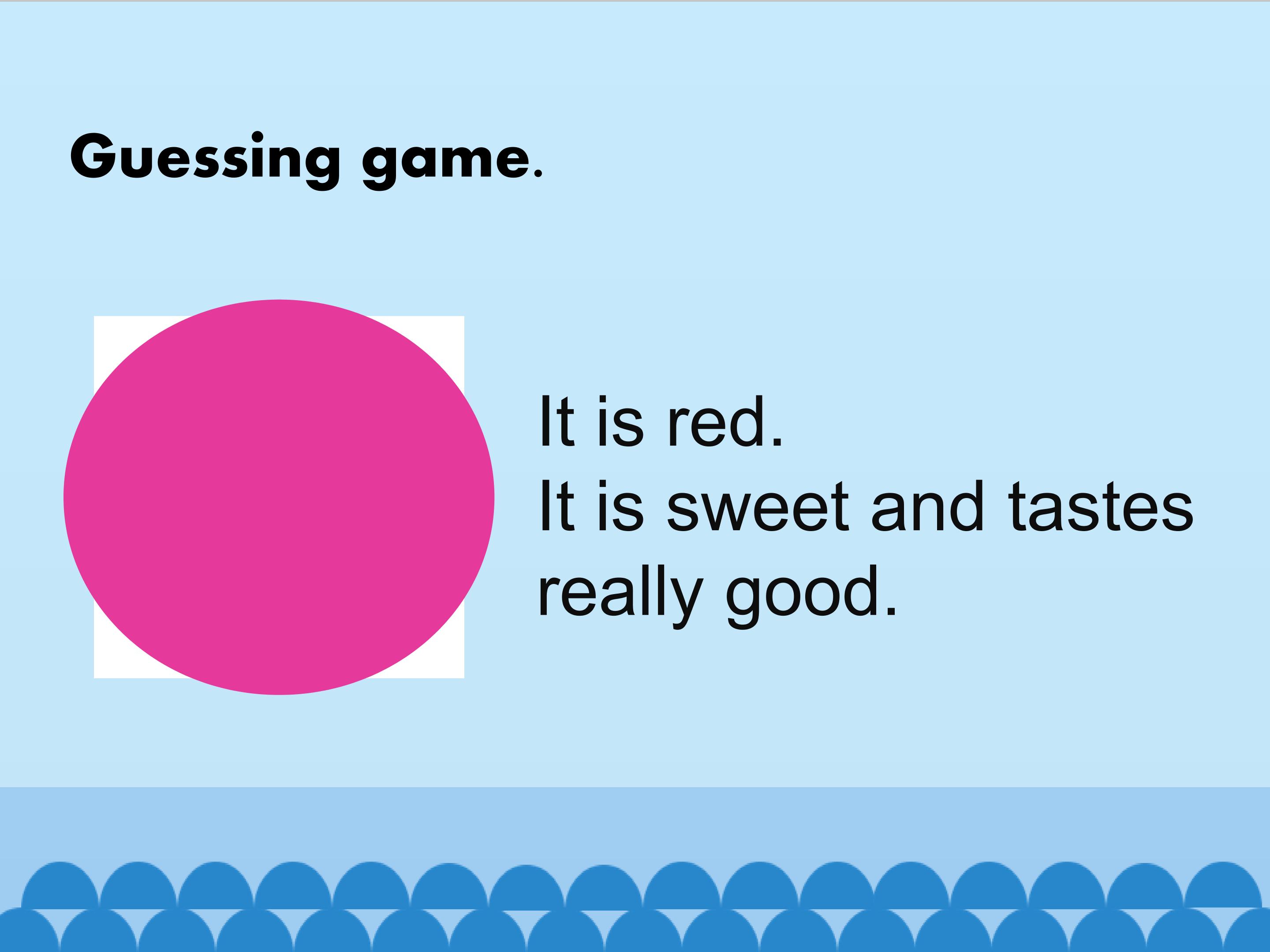 Guessing game.

It is red.
It is sweet and tastes really good.